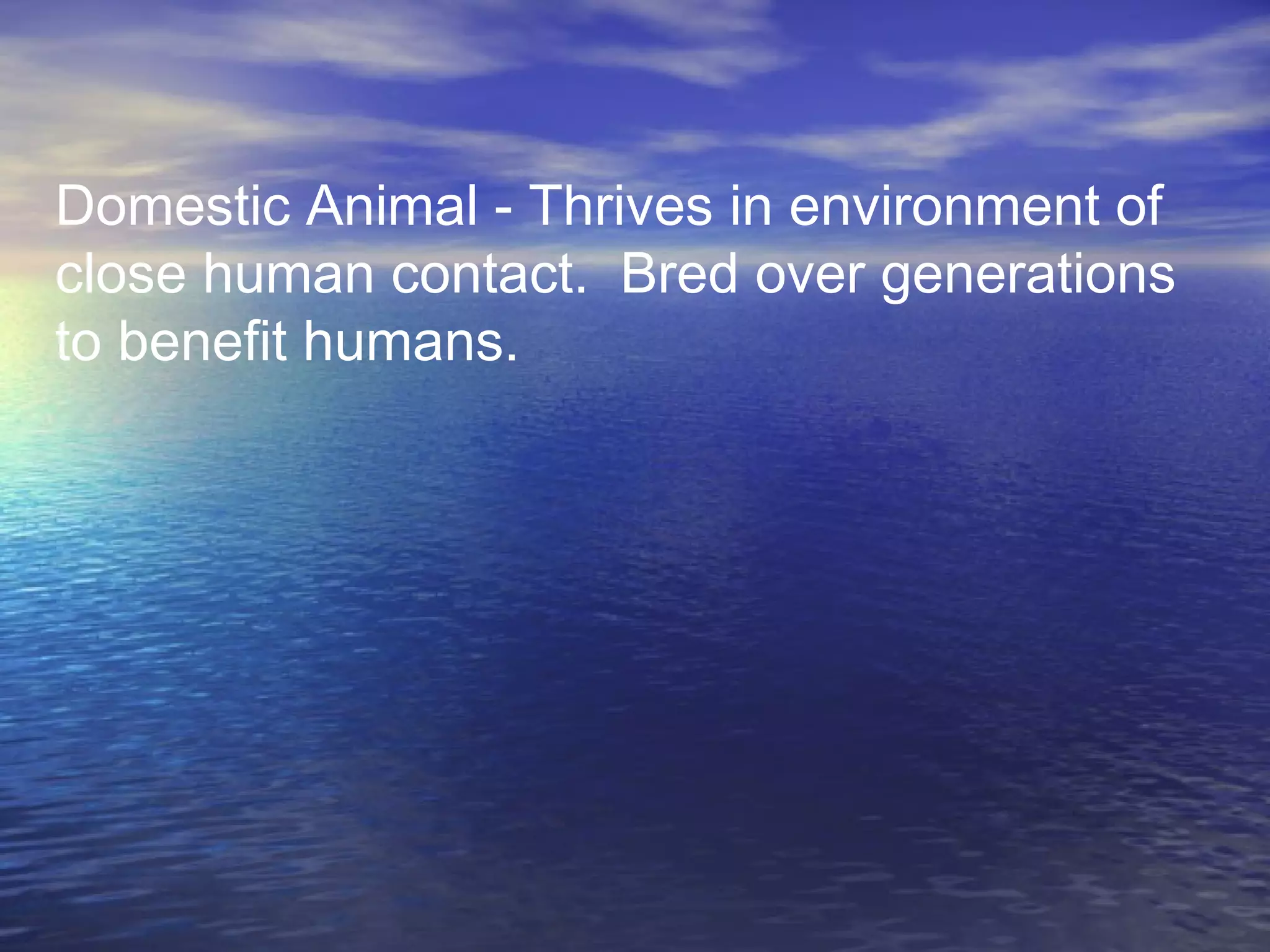 Domestic Animal - Thrives in environment of close human contact.  Bred over generations to benefit humans.